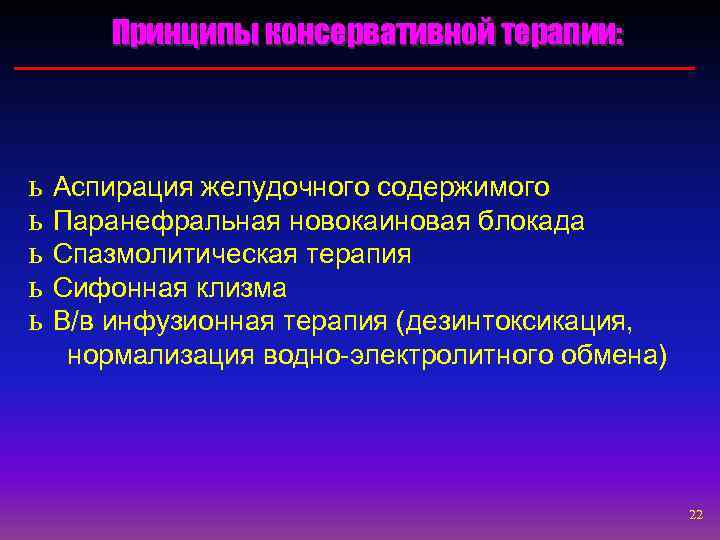 Принципы консервативной терапии:

ь Аспирация желудочного содержимого
ь Паранефральная новокаиновая блокада
ь Спазмолитическая терапия
ь Сифонная клизма
ь В/в инфузионная терапия (дезинтоксикация, нормализация водно-электролитного обмена)

22